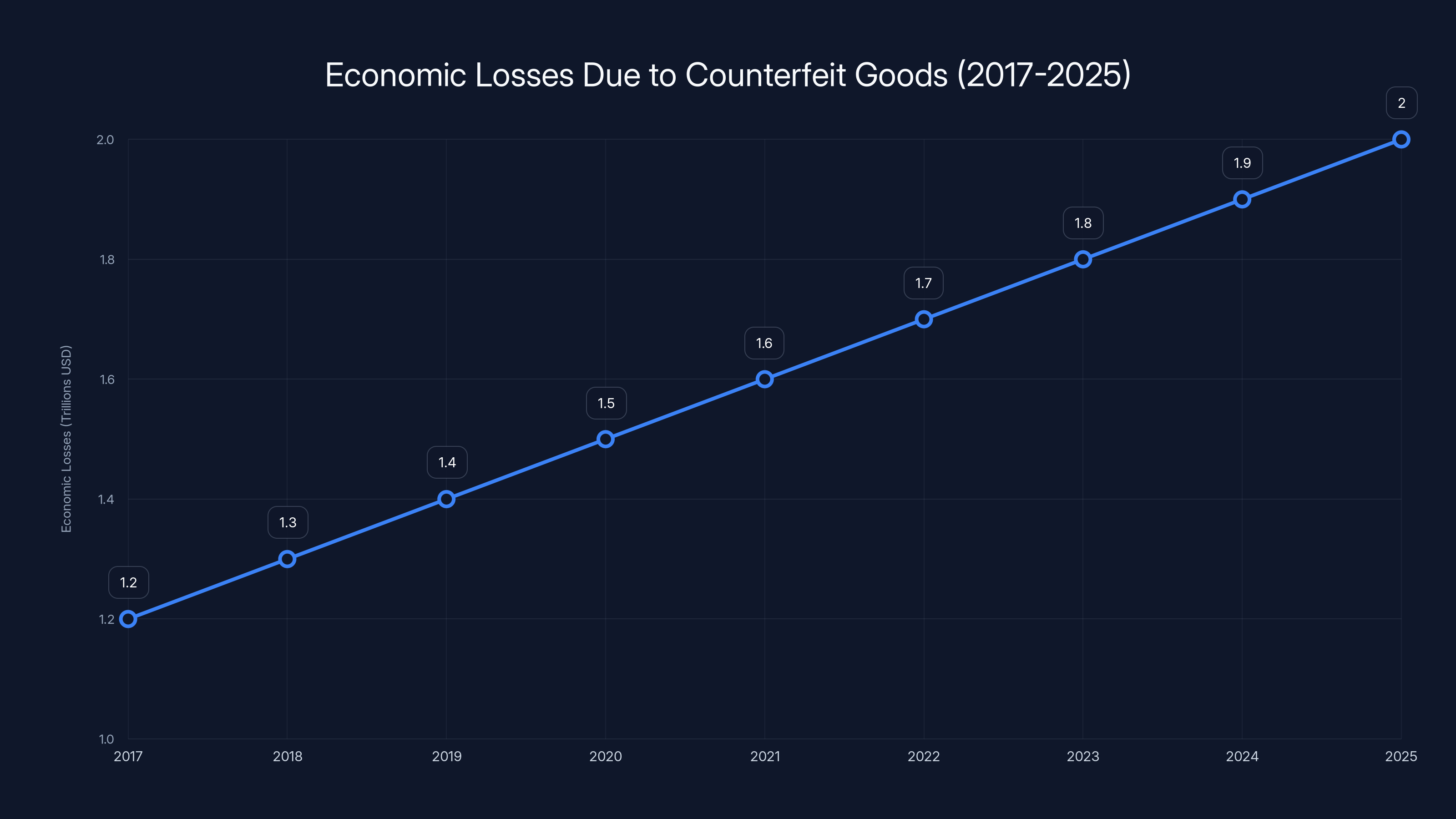 Economic Losses Due to Counterfeit Goods (2017-2025)

Economic Losses (Trillions USD)

2.0
1.8
1.6
1.4
1.2
1.0

1.2
1.3
1.4
1.5
1.6
1.7
1.8
1.9
2

2017
2018
2019
2020
2021
2022
2023
2024
2025